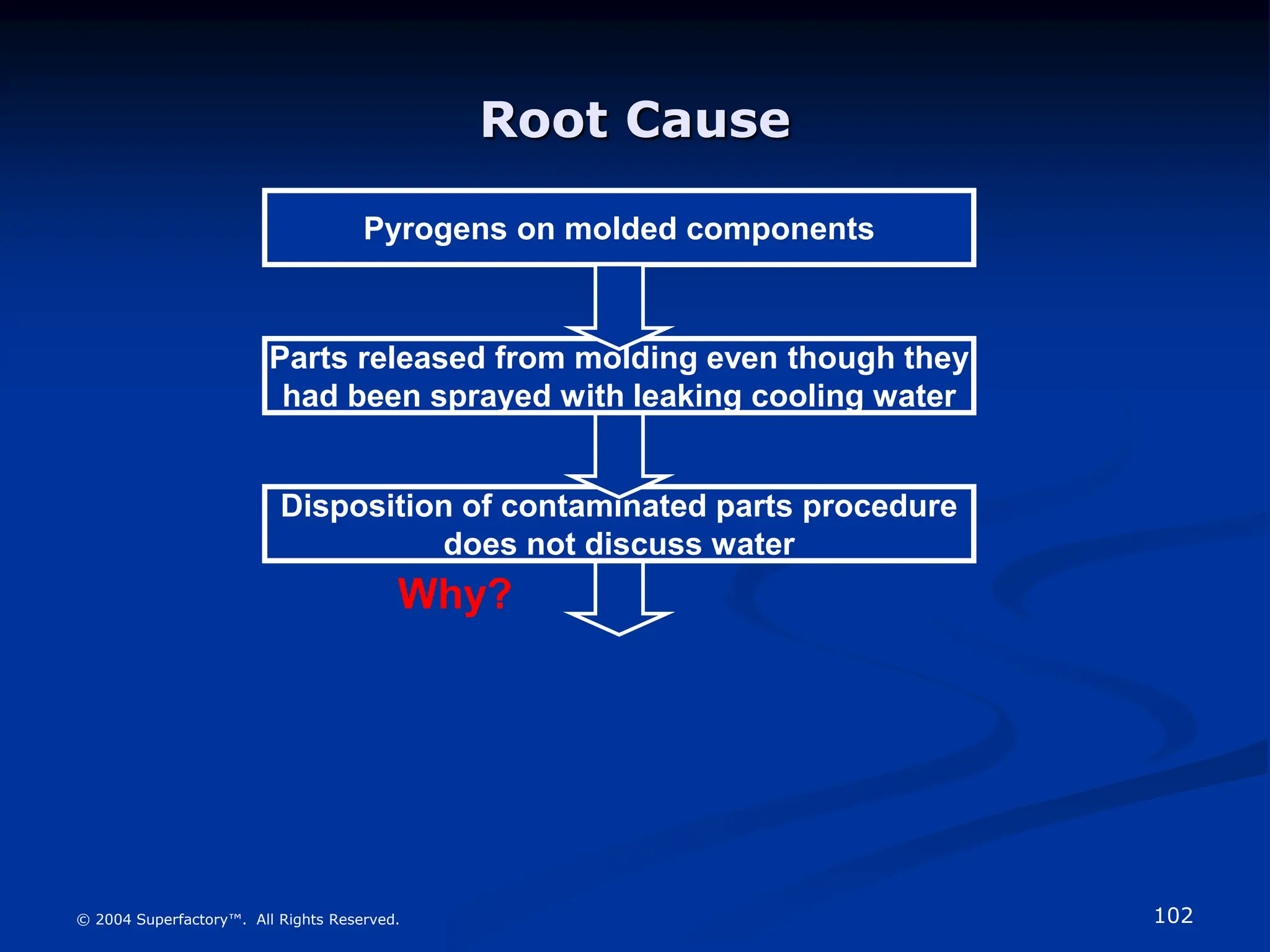 Root Cause

Pyrogens on molded components

Parts released from molding even though they had been sprayed with leaking cooling water

Disposition of contaminated parts procedure does not discuss water

Why?

© 2004 Superfactory™. All Rights Reserved.

102